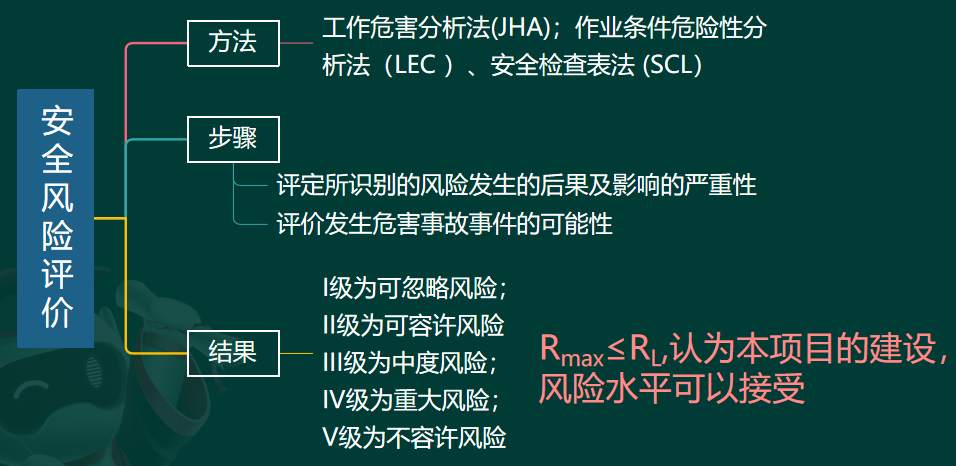 安全风险评价

方法

工作危害分析法(JHA)；作业条件危险性分析法（LEC ）、安全检查表法 (SCL)

步骤

评定所识别的风险发生的后果及影响的严重性

评价发生危害事故事件的可能性

结果

I级为可忽略风险；

II级为可容许风险

III级为中度风险；

IV级为重大风险；

V级为不容许风险

$R_{max} \leq R_L$,认为本项目的建设，风险水平可以接受